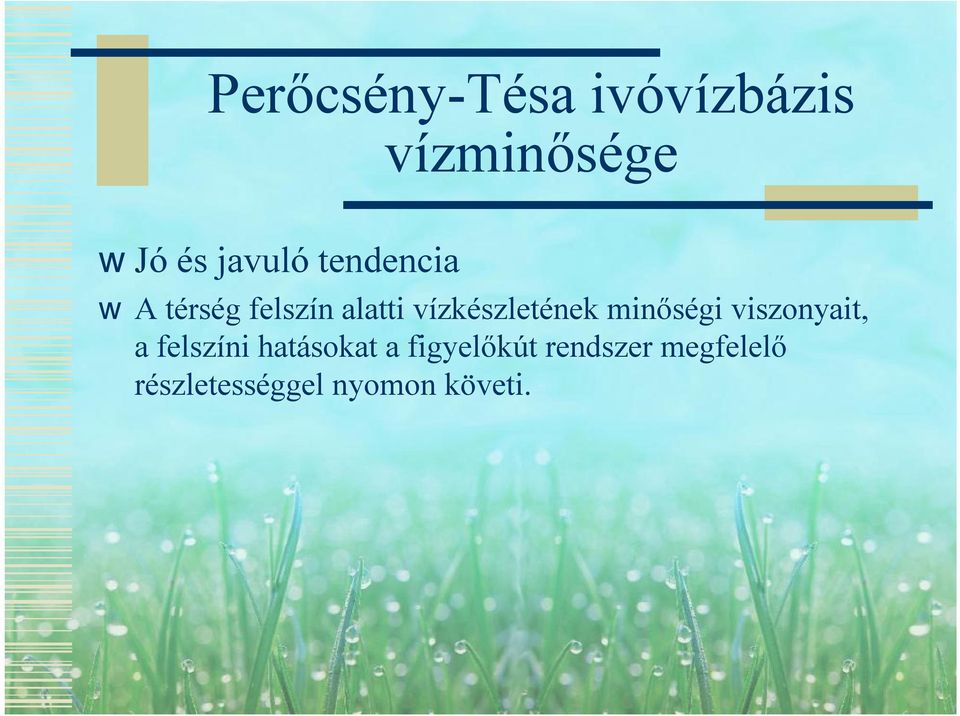 Perőcsény-Tésa ivóvízbázis vízminősége

w Jó és javuló tendencia

w A térség felszín alatti vízkészletének minőségi viszonyait, a felszíni hatásokat a figyelőkút rendszer megfelelő részletességgel nyomon követi.